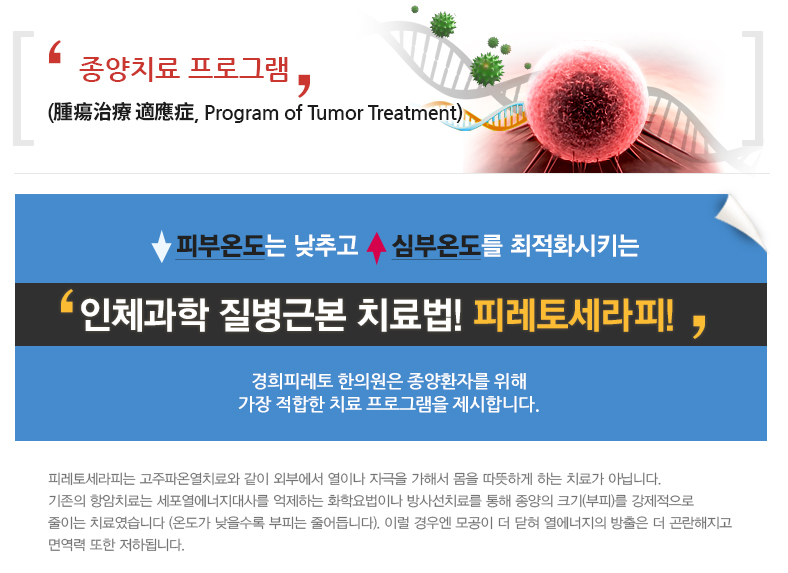 ‘ 종양치료 프로그램 ’
(腫瘍治療 適應症, Program of Tumor Treatment)

피부온도는 낮추고 심부온도를 최적화시키는

‘ 인체과학 질병근본 치료법! 피레토세라피! ’

경희피레토 한의원은 종양환자를 위해
가장 적합한 치료 프로그램을 제시합니다.

피레토세라피는 고주파온열치료와 같이 외부에서 열이나 자극을 가해서 몸을 따뜻하게 하는 치료가 아닙니다. 기존의 항암치료는 세포열에너지대사를 억제하는 화학요법이나 방사선치료를 통해 종양의 크기(부피)를 강제적으로 줄이는 치료였습니다 (온도가 낮을수록 부피는 줄어듭니다). 이럴 경우엔 모공이 더 닫혀 열에너지의 방출은 더 곤란해지고 면역력 또한 저하됩니다.